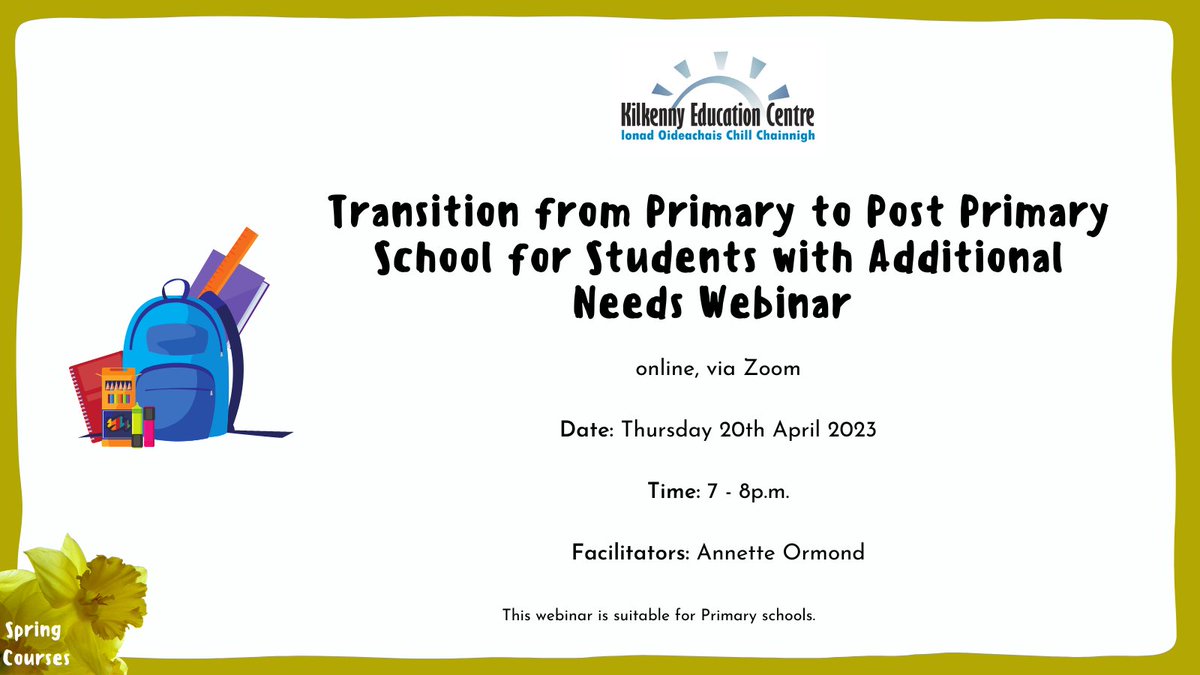 Kilkenny Education Centre
Ionad Oideachais Chill Chainnigh

Transition from Primary to Post Primary School for Students with Additional Needs Webinar

online, via Zoom

Date: Thursday 20th April 2023

Time: 7 - 8p.m.

Facilitators: Annette Ormond

This webinar is suitable for Primary schools.

Spring Courses